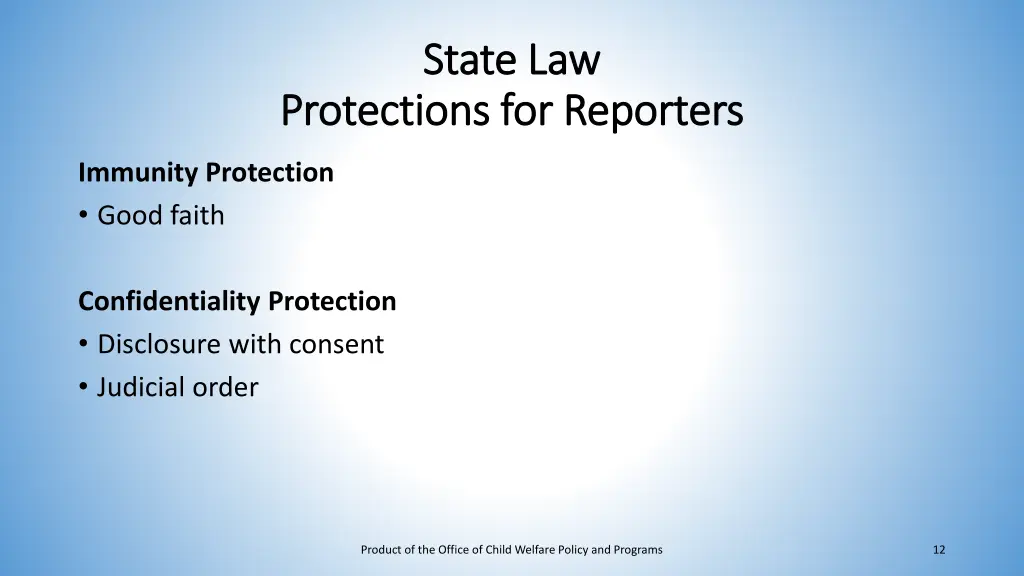 State Law
Protections for Reporters

Immunity Protection
• Good faith

Confidentiality Protection
• Disclosure with consent
• Judicial order

Product of the Office of Child Welfare Policy and Programs

12